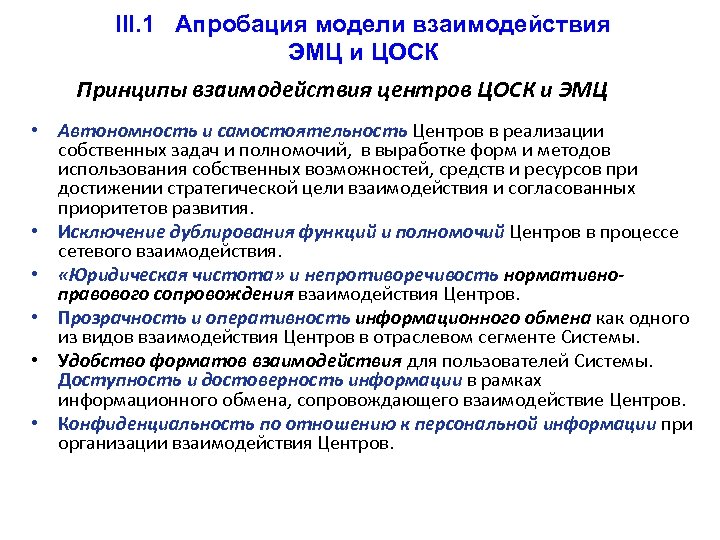 III.1 Апробация модели взаимодействия ЭМЦ и ЦОСК

Принципы взаимодействия центров ЦОСК и ЭМЦ

• Автономность и самостоятельность Центров в реализации собственных задач и полномочий, в выработке форм и методов использования собственных возможностей, средств и ресурсов при достижении стратегической цели взаимодействия и согласованных приоритетов развития.
• Исключение дублирования функций и полномочий Центров в процессе сетевого взаимодействия.
• «Юридическая чистота» и непротиворечивость нормативно-правового сопровождения взаимодействия Центров.
• Прозрачность и оперативность информационного обмена как одного из видов взаимодействия Центров в отраслевом сегменте Системы.
• Удобство форматов взаимодействия для пользователей Системы. Доступность и достоверность информации в рамках информационного обмена, сопровождающего взаимодействие Центров.
• Конфиденциальность по отношению к персональной информации при организации взаимодействия Центров.